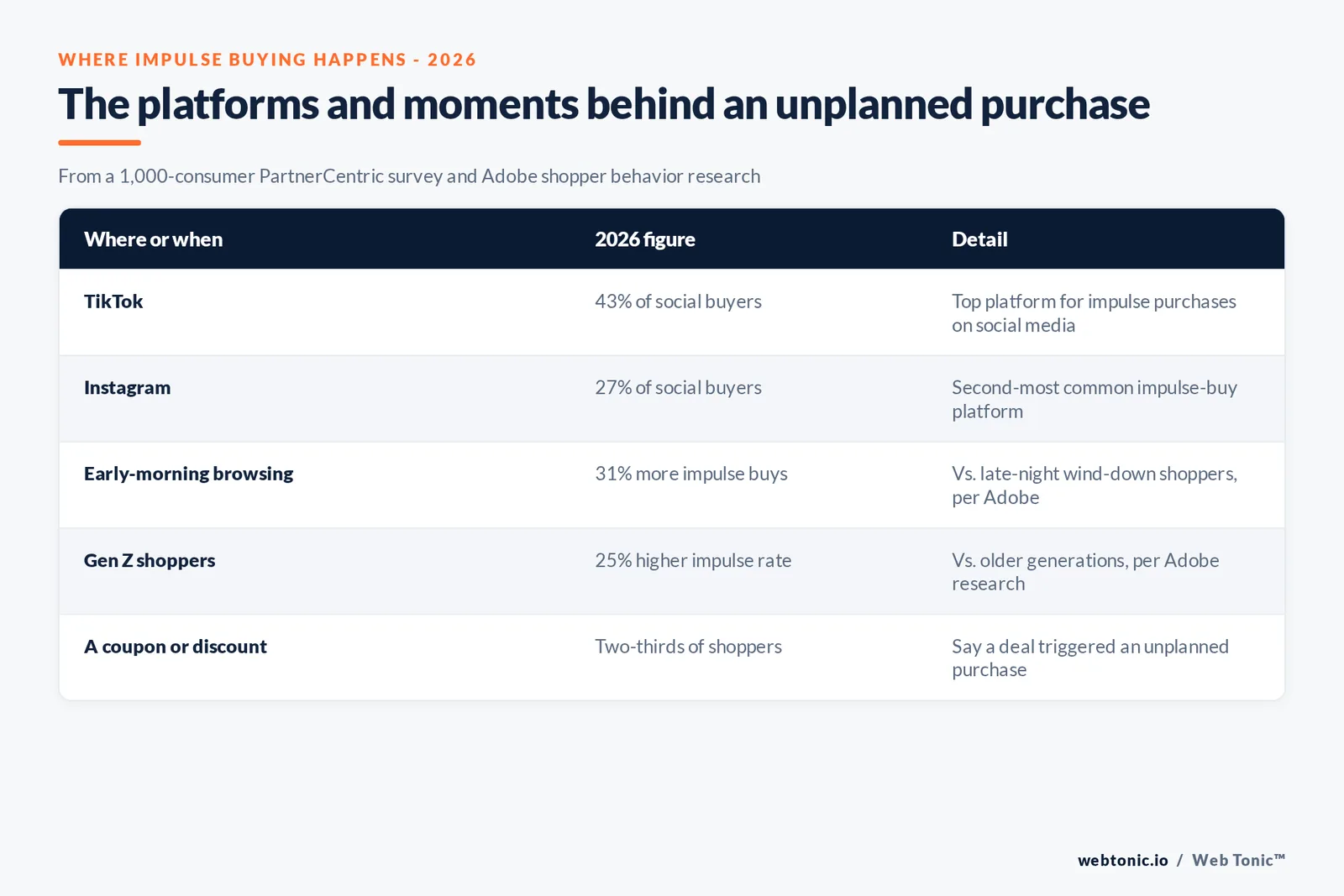 WHERE IMPULSE BUYING HAPPENS - 2026

The platforms and moments behind an unplanned purchase

From a 1,000-consumer PartnerCentric survey and Adobe shopper behavior research

| Where or when | 2026 figure | Detail |
|---|---|---|
| TikTok | 43% of social buyers | Top platform for impulse purchases on social media |
| Instagram | 27% of social buyers | Second-most common impulse-buy platform |
| Early-morning browsing | 31% more impulse buys | Vs. late-night wind-down shoppers, per Adobe |
| Gen Z shoppers | 25% higher impulse rate | Vs. older generations, per Adobe research |
| A coupon or discount | Two-thirds of shoppers | Say a deal triggered an unplanned purchase |

webtonic.io / Web Tonic™